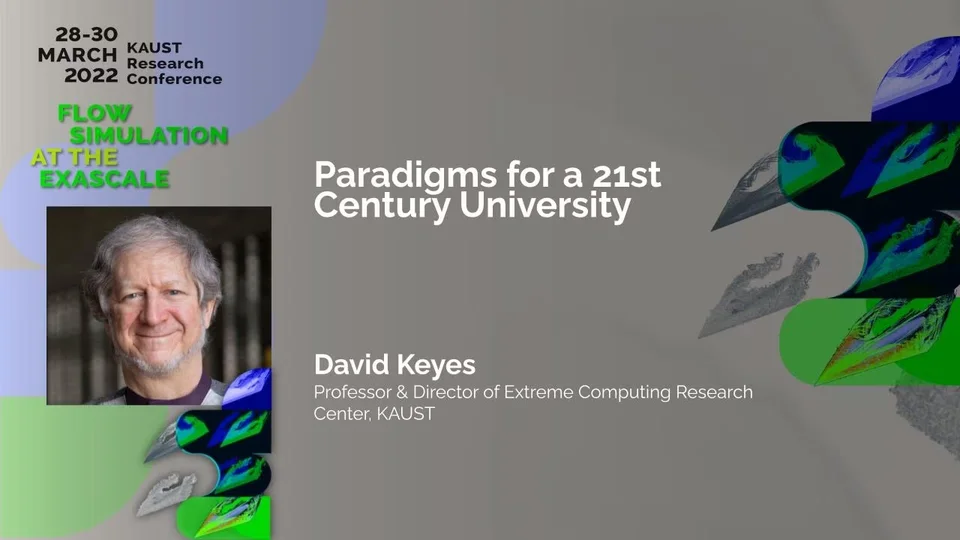 28-30 MARCH 2022 KAUST Research Conference

FLOW SIMULATION AT THE EXASCALE

Paradigms for a 21st Century University

David Keyes
Professor & Director of Extreme Computing Research Center, KAUST